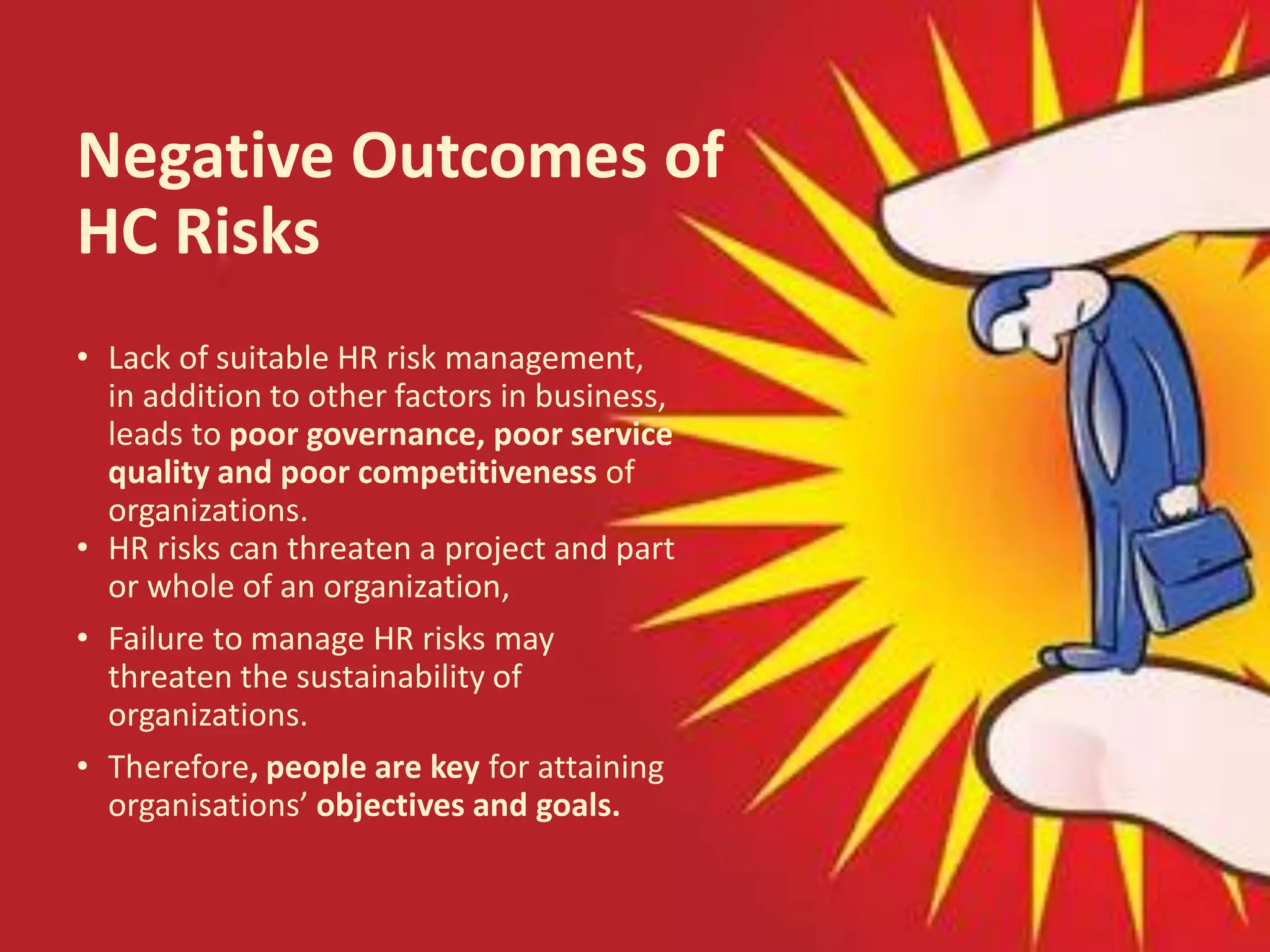 Negative Outcomes of HC Risks

• Lack of suitable HR risk management, in addition to other factors in business, leads to poor governance, poor service quality and poor competitiveness of organizations.
• HR risks can threaten a project and part or whole of an organization,
• Failure to manage HR risks may threaten the sustainability of organizations.
• Therefore, people are key for attaining organisations’ objectives and goals.